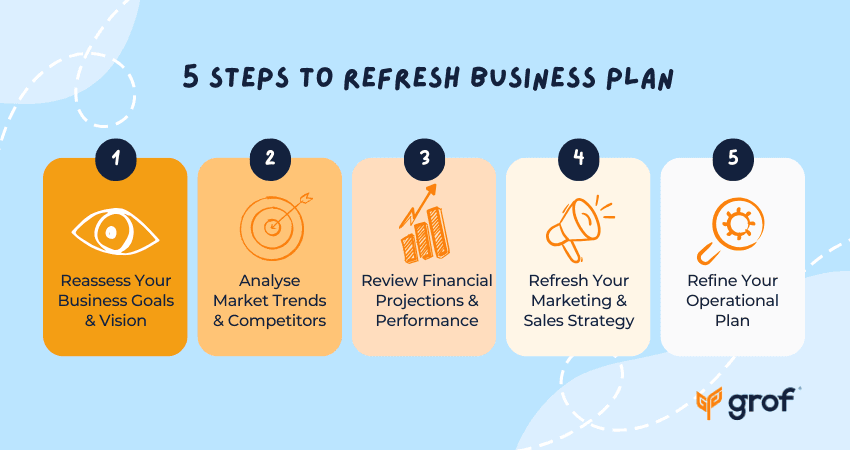 5 STEPS TO REFRESH BUSINESS PLAN

1
Reassess Your Business Goals & Vision

2
Analyse Market Trends & Competitors

3
Review Financial Projections & Performance

4
Refresh Your Marketing & Sales Strategy

5
Refine Your Operational Plan

grof